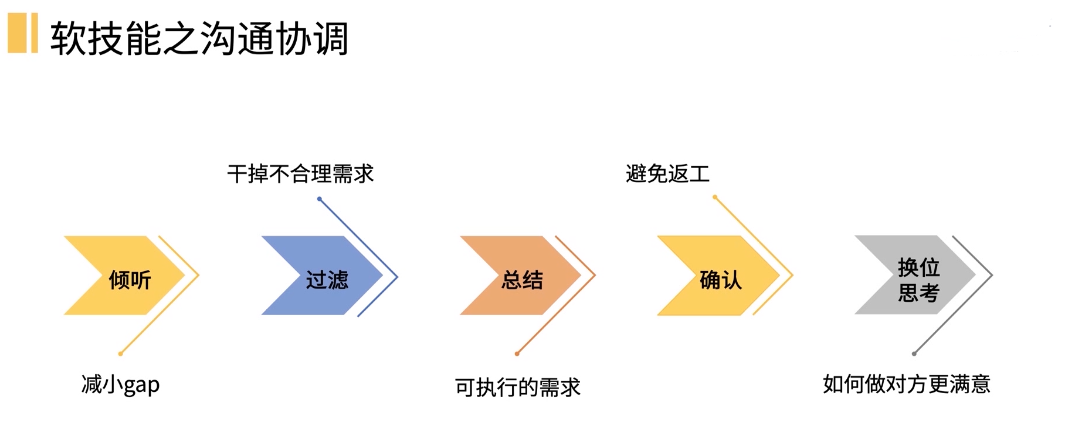 软技能之沟通协调

干掉不合理需求

避免返工

倾听

过滤

总结

确认

换位思考

减小gap

可执行的需求

如何做对方更满意